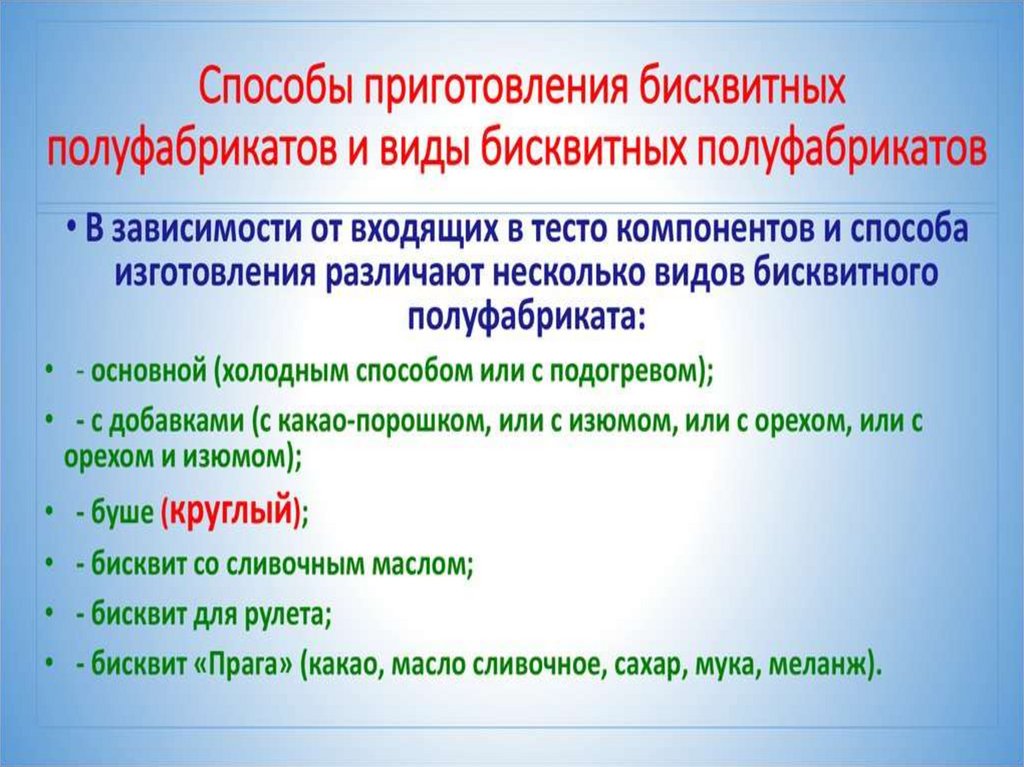 Способы приготовления бисквитных полуфабрикатов и виды бисквитных полуфабрикатов

• В зависимости от входящих в тесто компонентов и способа изготовления различают несколько видов бисквитного полуфабриката:

• - основной (холодным способом или с подогревом);

• - с добавками (с какао-порошком, или с изюмом, или с орехом, или с орехом и изюмом);

• - буше (круглый);

• - бисквит со сливочным маслом;

• - бисквит для рулета;

• - бисквит «Прага» (какао, масло сливочное, сахар, мука, меланж).